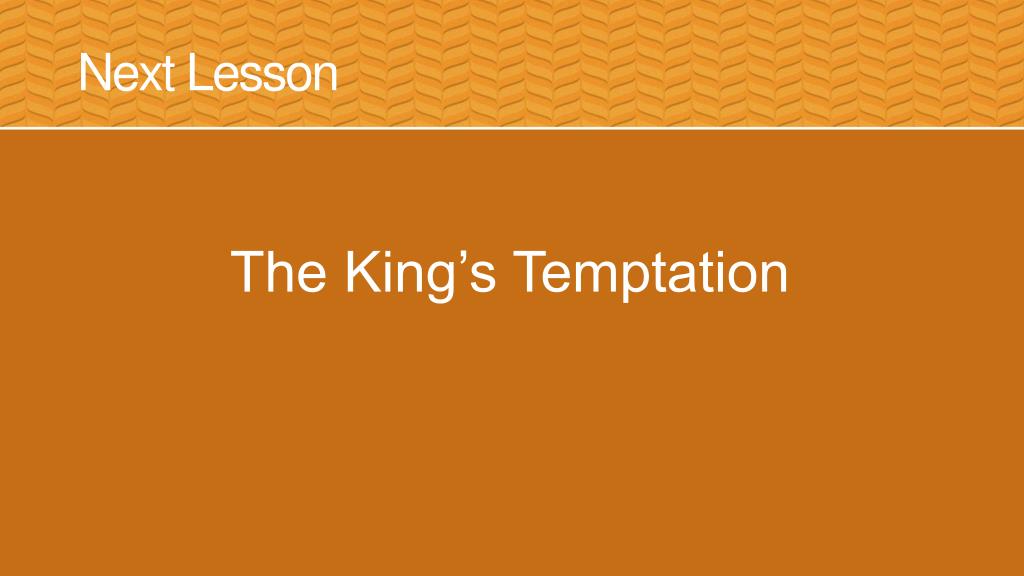 Next Lesson

The King’s Temptation